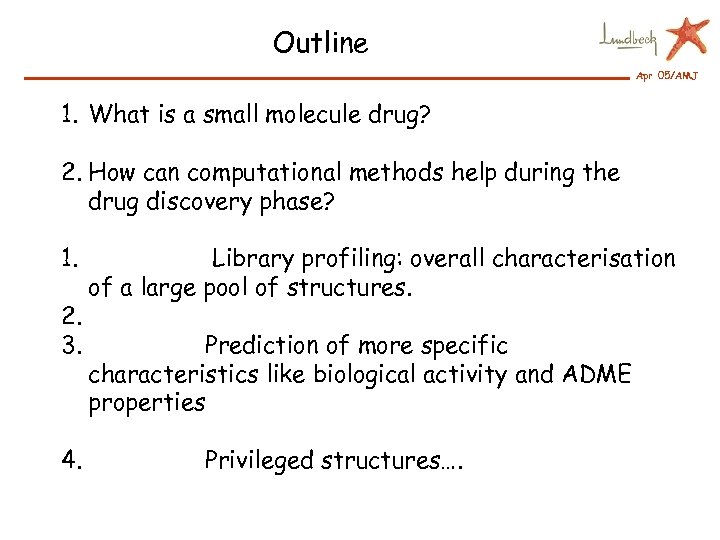 Outline

Lundbeck

Apr 05/AMJ

1. What is a small molecule drug?

2. How can computational methods help during the drug discovery phase?

1. Library profiling: overall characterisation of a large pool of structures.
2.
3. Prediction of more specific characteristics like biological activity and ADME properties

4. Privileged structures….